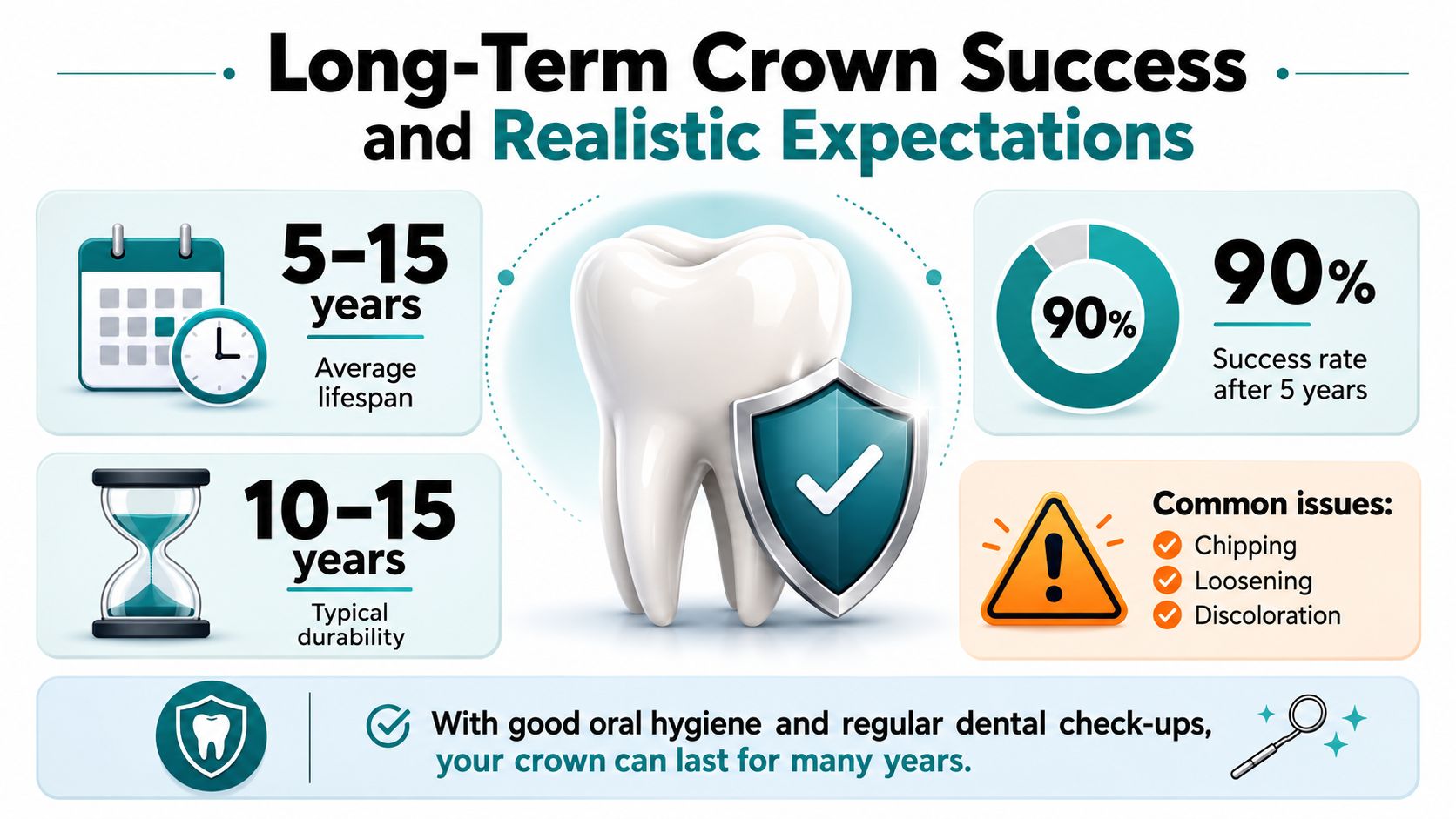 Long-Term Crown Success and Realistic Expectations

5–15 years

Average lifespan

10–15 years

Typical durability

90%

90%

Success rate after 5 years

Common issues:

Chipping

Loosening

Discoloration

With good oral hygiene and regular dental check-ups, your crown can last for many years.